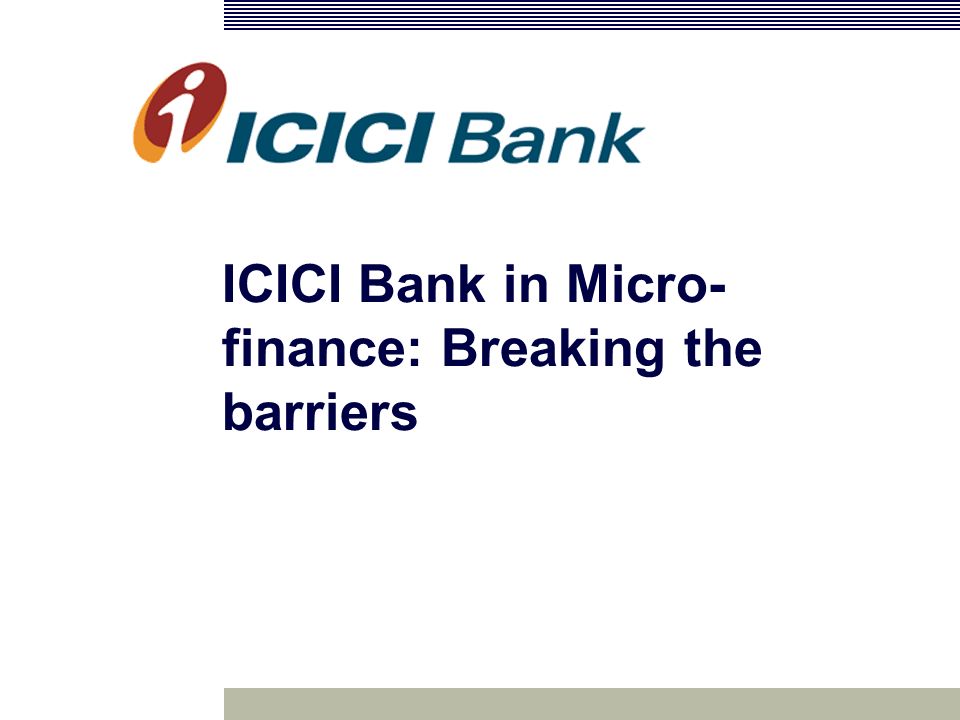 ICICI Bank

ICICI Bank in Micro-finance: Breaking the barriers